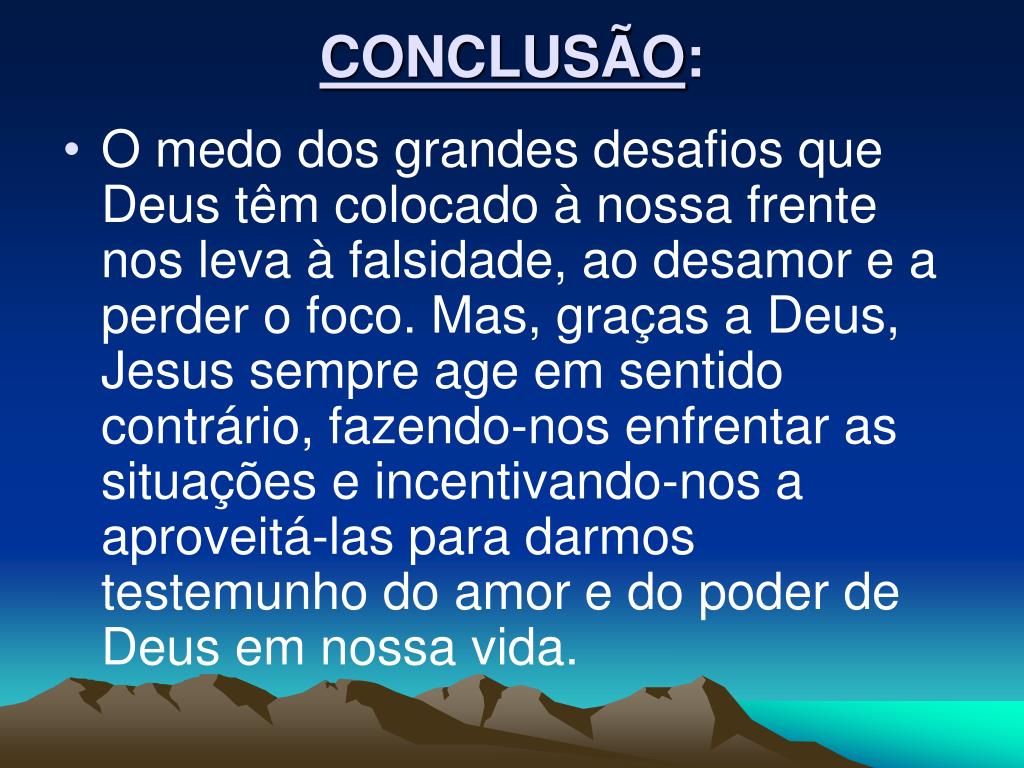 CONCLUSÃO:

• O medo dos grandes desafios que Deus têm colocado à nossa frente nos leva à falsidade, ao desamor e a perder o foco. Mas, graças a Deus, Jesus sempre age em sentido contrário, fazendo-nos enfrentar as situações e incentivando-nos a aproveitá-las para darmos testemunho do amor e do poder de Deus em nossa vida.